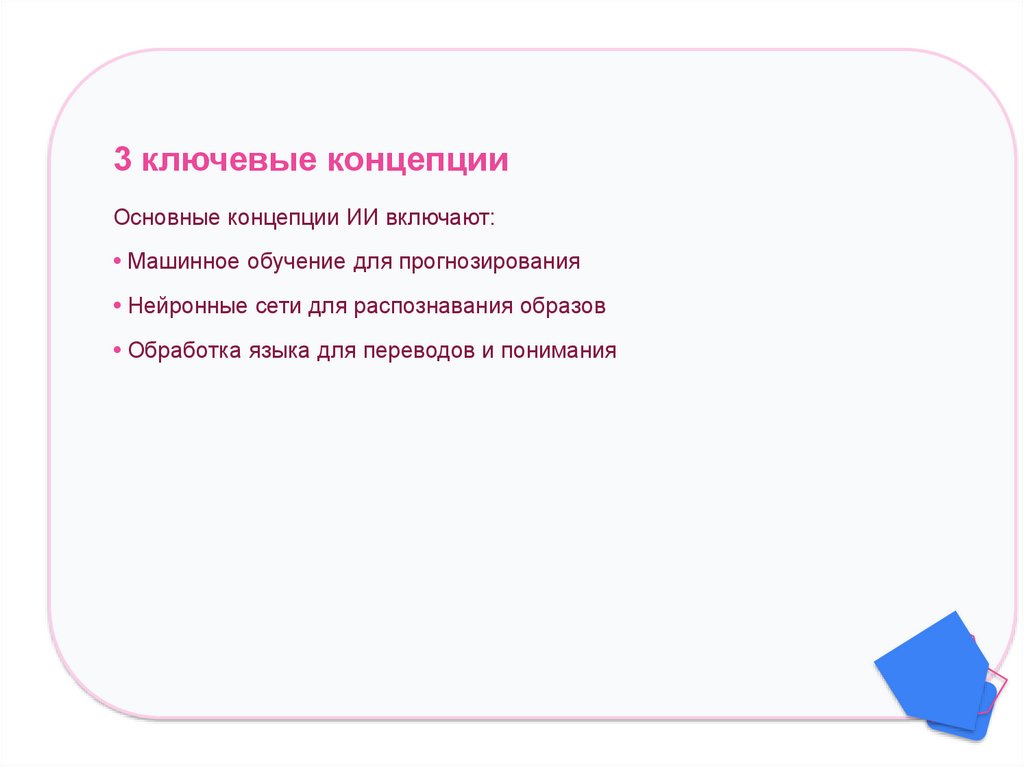 3 ключевые концепции

Основные концепции ИИ включают:

• Машинное обучение для прогнозирования

• Нейронные сети для распознавания образов

• Обработка языка для переводов и понимания